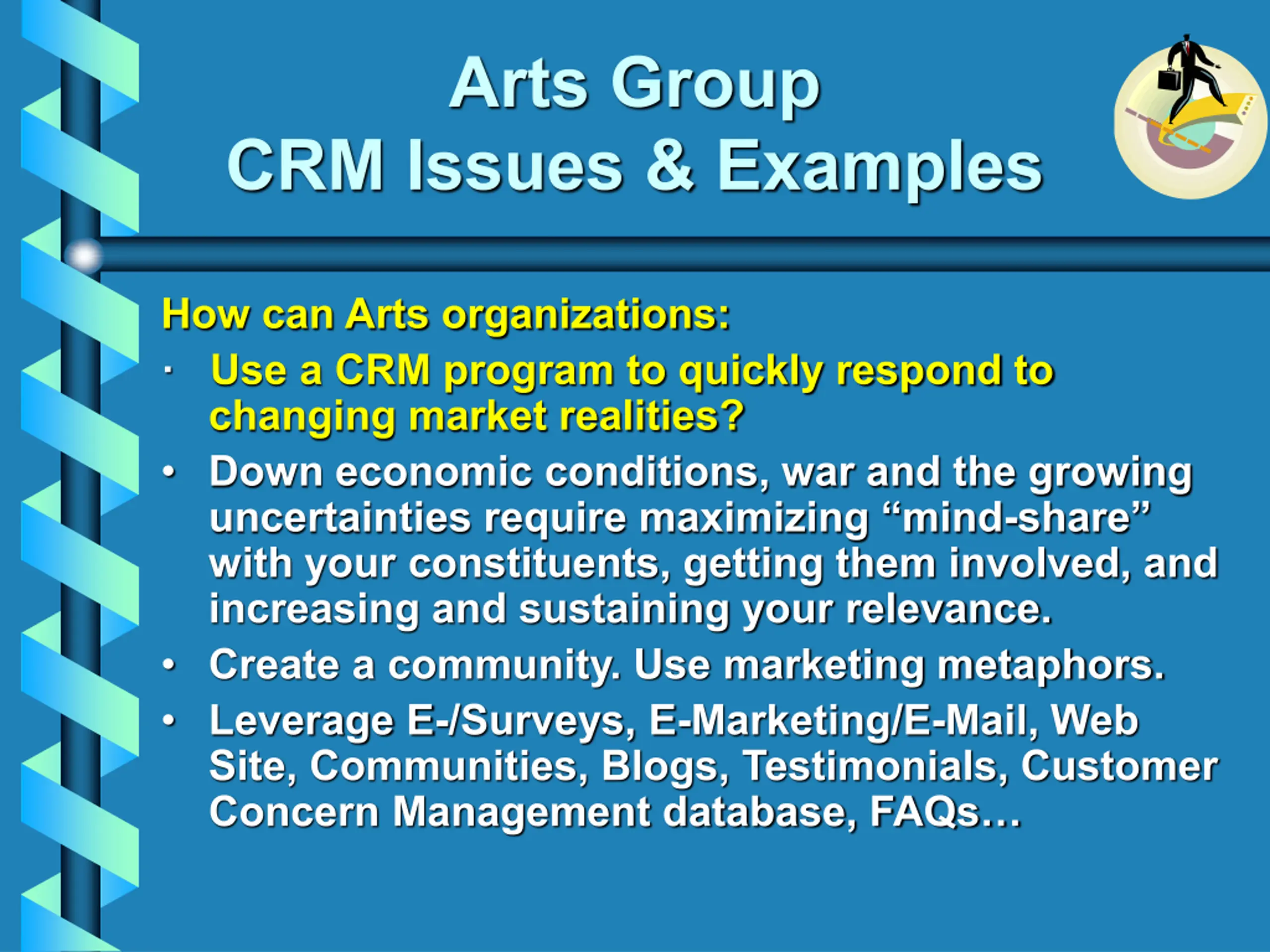 Arts Group
CRM Issues & Examples

How can Arts organizations:

• Use a CRM program to quickly respond to changing market realities?
• Down economic conditions, war and the growing uncertainties require maximizing "mind-share" with your constituents, getting them involved, and increasing and sustaining your relevance.
• Create a community. Use marketing metaphors.
• Leverage E-/Surveys, E-Marketing/E-Mail, Web Site, Communities, Blogs, Testimonials, Customer Concern Management database, FAQs…